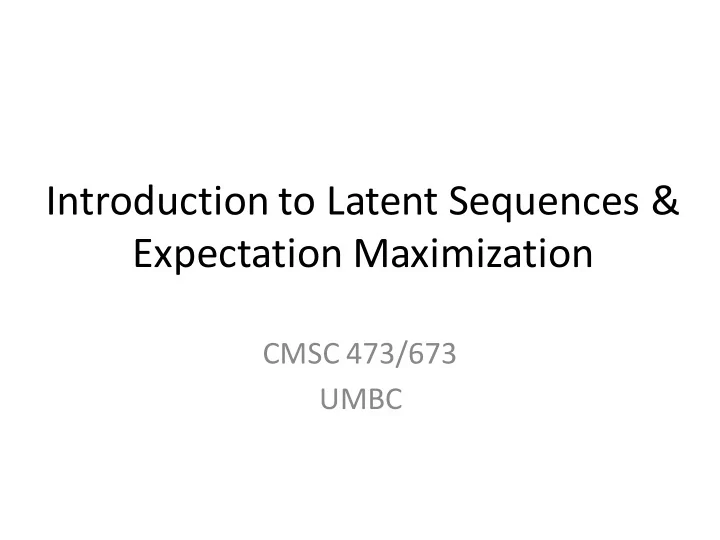 Introduction to Latent Sequences & Expectation Maximization

CMSC 473/673
UMBC